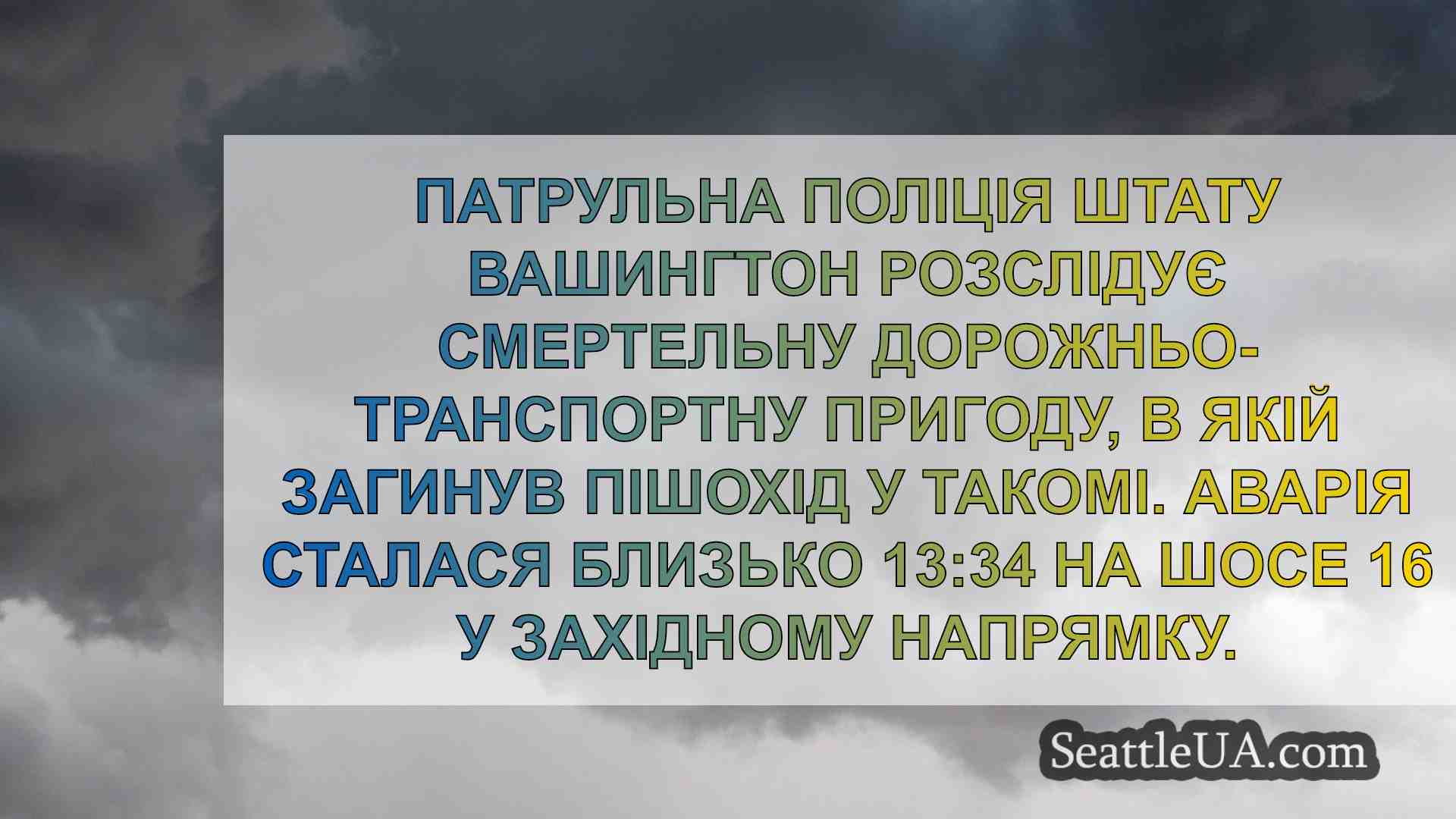 ПАТРУЛЬНА ПОЛІЦІЯ ШТАТУ ВАШИНГТОН РОЗСЛІДУЄ СМЕРТЕЛЬНУ ДОРОЖНЬО-ТРАНСПОРТНУ ПРИГОДУ, В ЯКІЙ ЗАГИНУВ ПІШОХІД У ТАКОМІ. АВАРІЯ СТАЛАСЯ БЛИЗЬКО 13:34 НА ШОСЕ 16 У ЗАХІДНОМУ НАПРЯМКУ.

SeattleUA.com